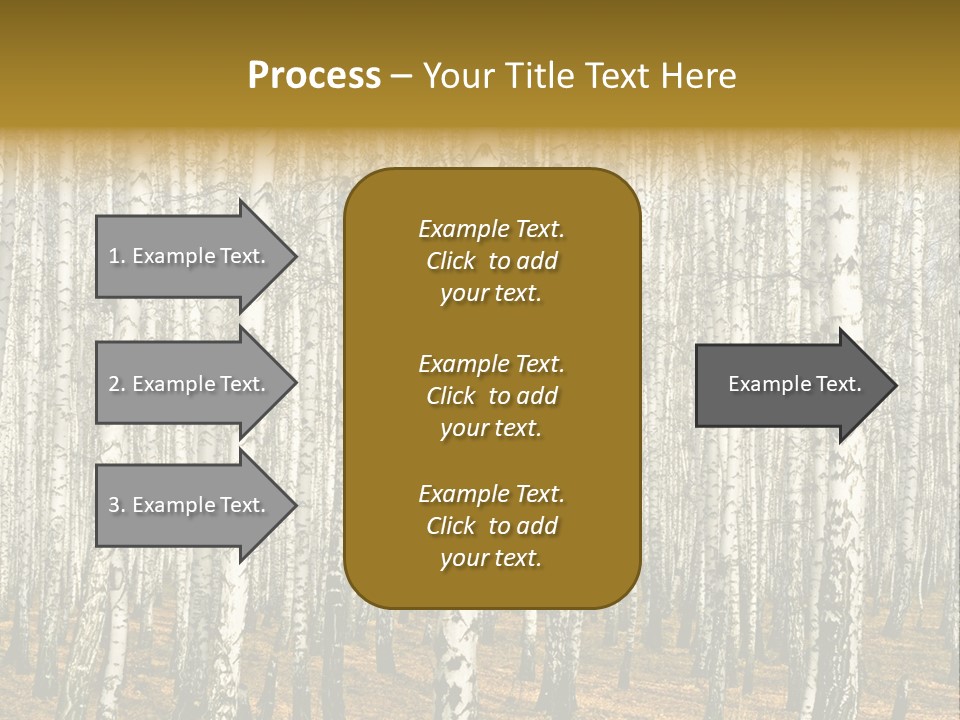 Process – Your Title Text Here

1. Example Text.

2. Example Text.

3. Example Text.

Example Text. Click to add your text.

Example Text. Click to add your text.

Example Text. Click to add your text.

Example Text.